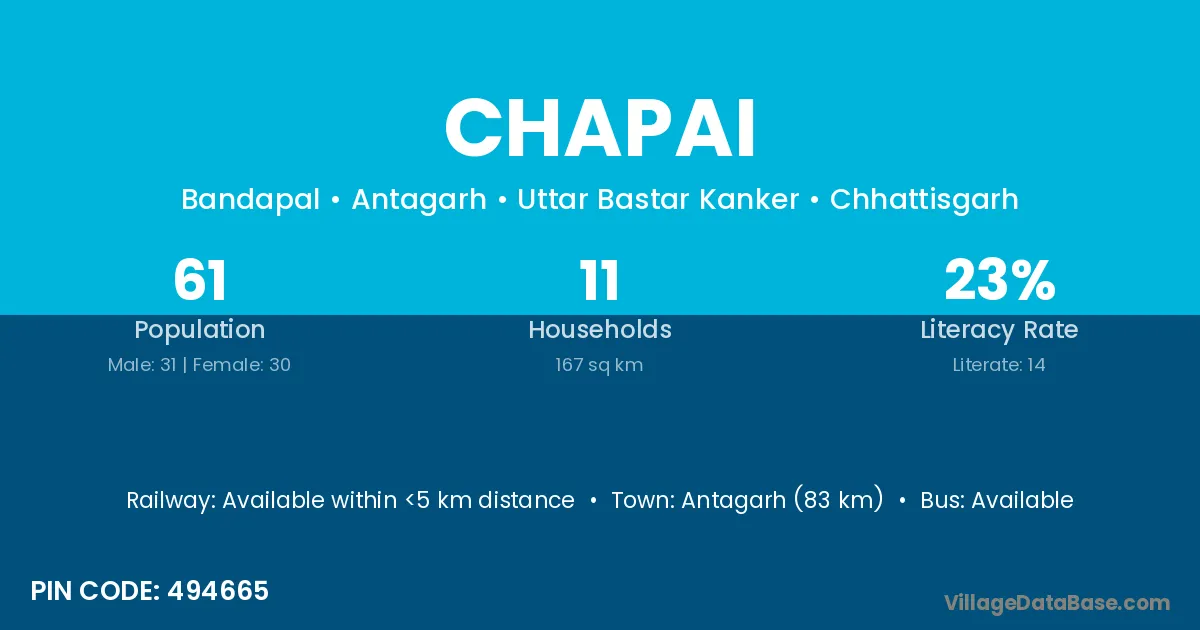 CHAPAI

Bandapal • Antagarh • Uttar Bastar Kanker • Chhattisgarh

61
Population
Male: 31 | Female: 30

11
Households
167 sq km

23%
Literacy Rate
Literate: 14

Railway: Available within <5 km distance • Town: Antagarh (83 km) • Bus: Available

PIN CODE: 494665

VillageDataBase.com